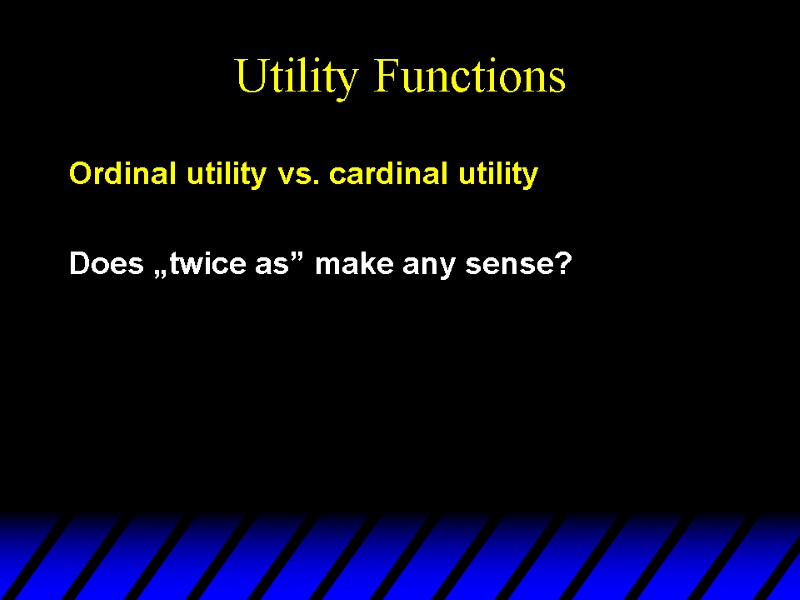 Utility Functions

Ordinal utility vs. cardinal utility

Does „twice as” make any sense?